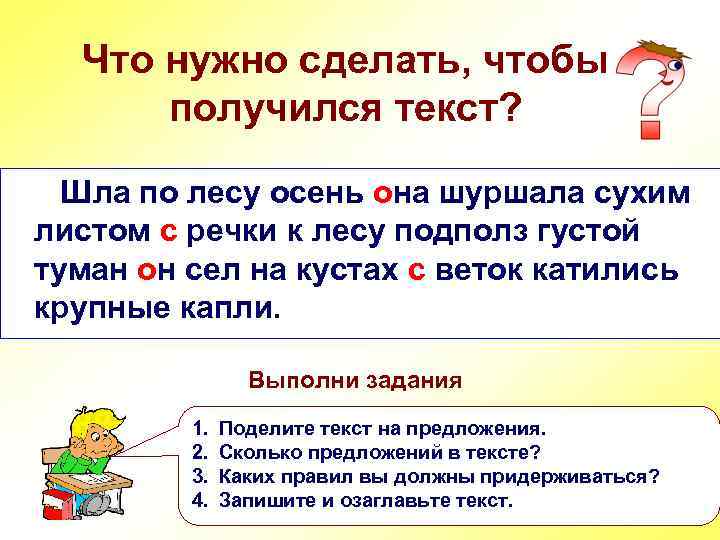 Что нужно сделать, чтобы получился текст?

Шла по лесу осень она шуршала сухим листом с речки к лесу подполз густой туман он сел на кустах с веток катились крупные капли.

Выполни задания

1. Поделите текст на предложения.
2. Сколько предложений в тексте?
3. Каких правил вы должны придерживаться?
4. Запишите и озаглавьте текст.